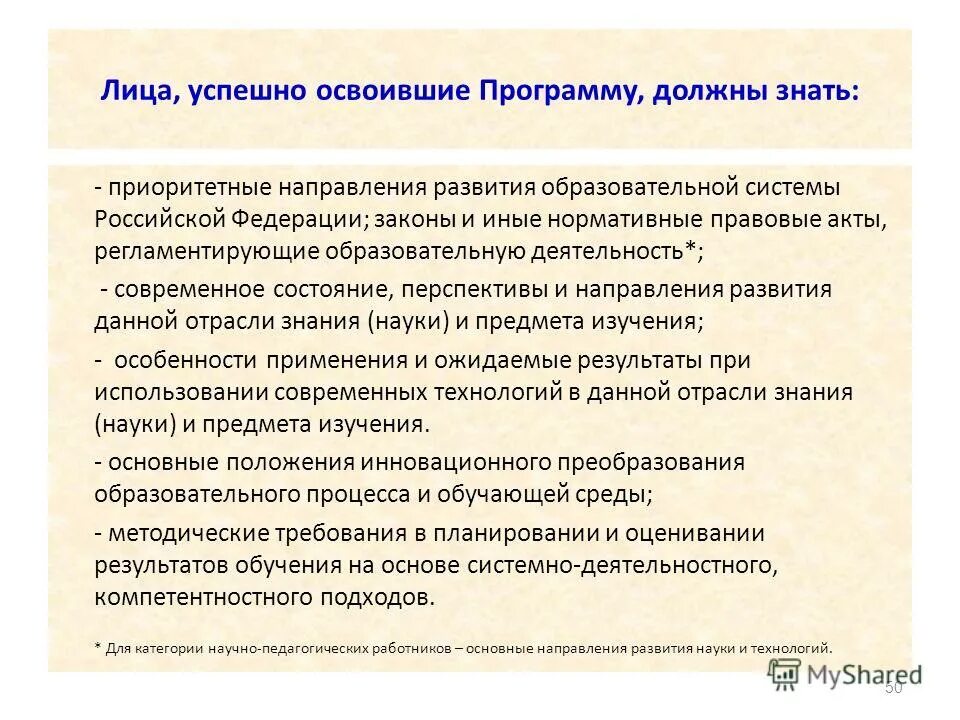 Лица, успешно освоившие Программу, должны знать:

- приоритетные направления развития образовательной системы Российской Федерации; законы и иные нормативные правовые акты, регламентирующие образовательную деятельность*;

- современное состояние, перспективы и направления развития данной отрасли знания (науки) и предмета изучения;

- особенности применения и ожидаемые результаты при использовании современных технологий в данной отрасли знания (науки) и предмета изучения.

- основные положения инновационного преобразования образовательного процесса и обучающей среды;

- методические требования в планировании и оценивании результатов обучения на основе системно-деятельностного, компетентностного подходов.

* Для категории научно-педагогических работников – основные направления развития науки и технологий.

MyShared

50